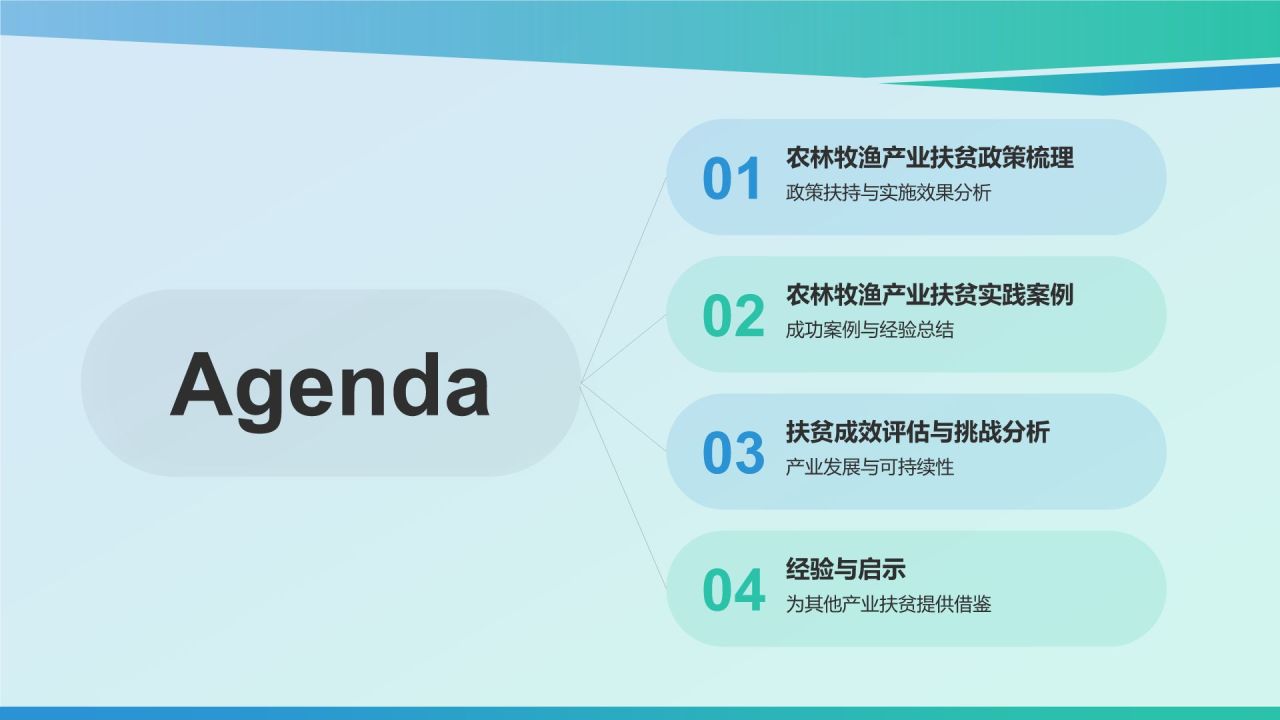 Agenda

01
农林牧渔产业扶贫政策梳理
政策扶持与实施效果分析

02
农林牧渔产业扶贫实践案例
成功案例与经验总结

03
扶贫成效评估与挑战分析
产业发展与可持续性

04
经验与启示
为其他产业扶贫提供借鉴